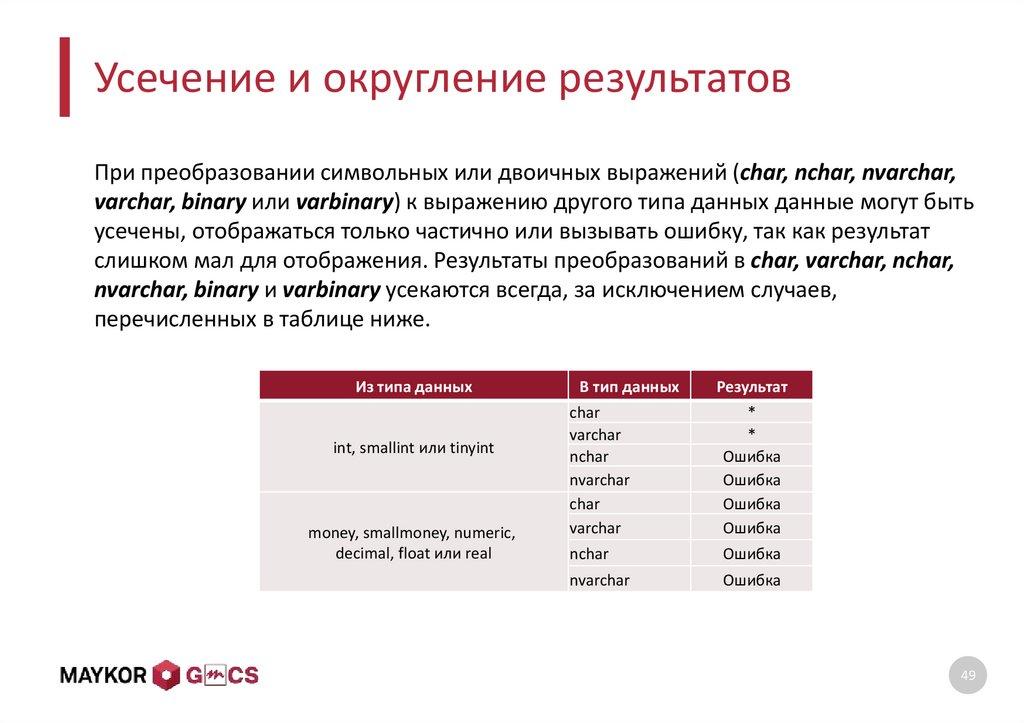 Усечение и округление результатов

При преобразовании символьных или двоичных выражений (char, nchar, nvarchar, varchar, binary или varbinary) к выражению другого типа данных данные могут быть усечены, отображаться только частично или вызывать ошибку, так как результат слишком мал для отображения. Результаты преобразований в char, varchar, nchar, nvarchar, binary и varbinary усекаются всегда, за исключением случаев, перечисленных в таблице ниже.

| Из типа данных | В тип данных | Результат |
|---|---|---|
| int, smallint или tinyint | char | * |
| | varchar | * |
| | nchar | Ошибка |
| | nvarchar | Ошибка |
| money, smallmoney, numeric, decimal, float или real | char | Ошибка |
| | varchar | Ошибка |
| | nchar | Ошибка |
| | nvarchar | Ошибка |

MAYKOR GMCS

49